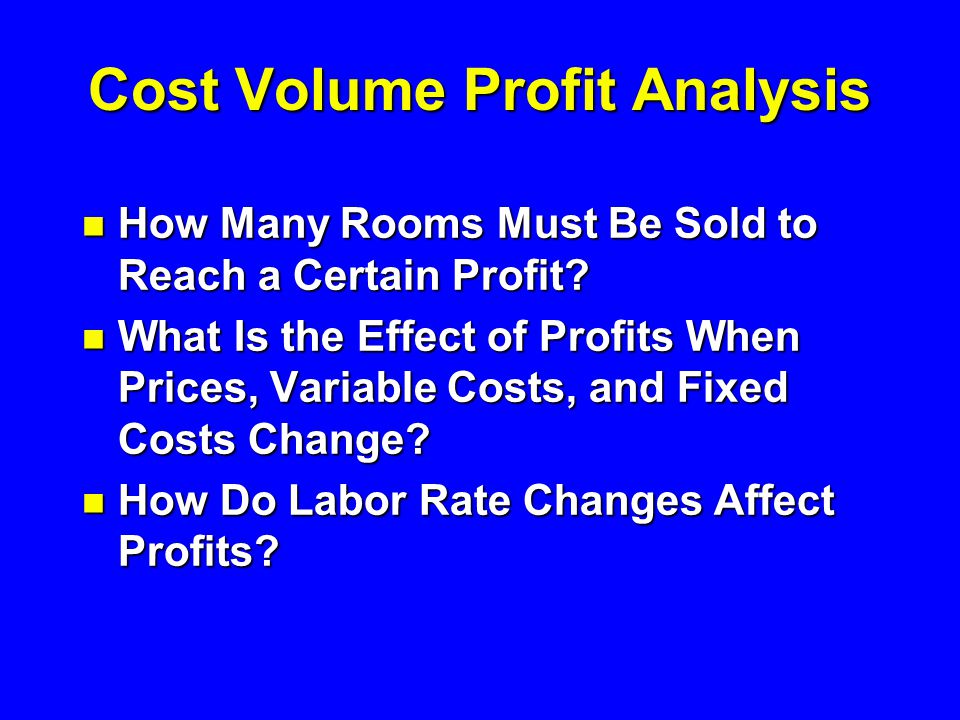 Cost Volume Profit Analysis

How Many Rooms Must Be Sold to Reach a Certain Profit?

What Is the Effect of Profits When Prices, Variable Costs, and Fixed Costs Change?

How Do Labor Rate Changes Affect Profits?